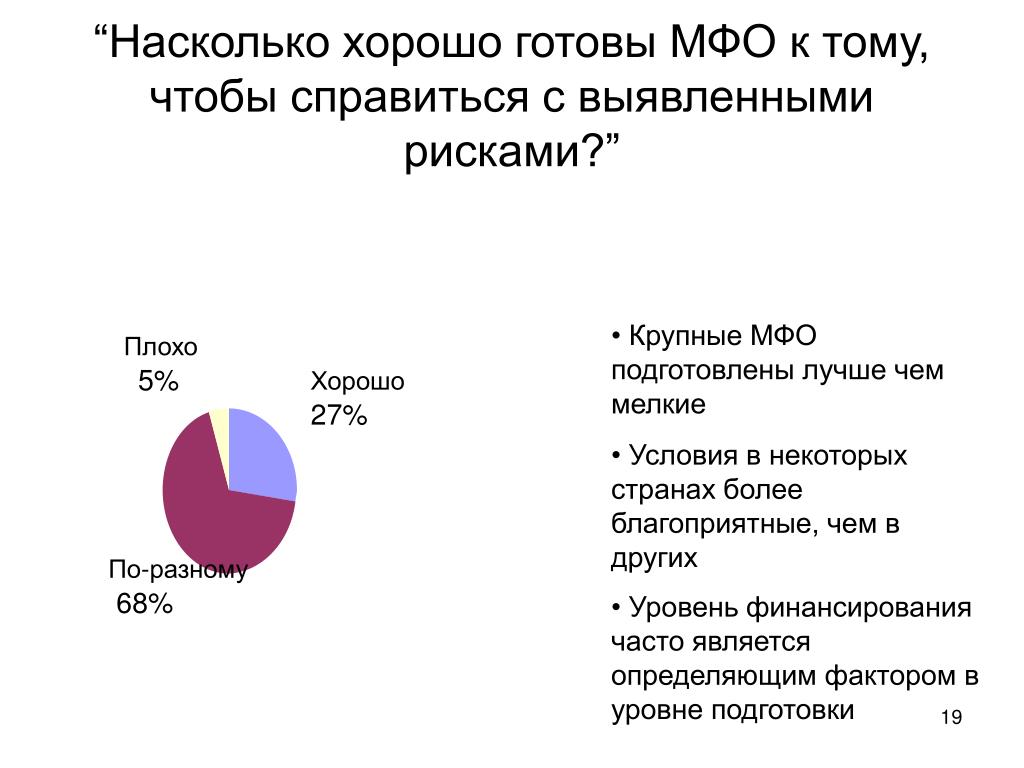 “Насколько хорошо готовы МФО к тому, чтобы справиться с выявленными рисками?”

Плохо
5%

Хорошо
27%

По-разному
68%

• Крупные МФО подготовлены лучше чем мелкие

• Условия в некоторых странах более благоприятные, чем в других

• Уровень финансирования часто является определяющим фактором в уровне подготовки

19